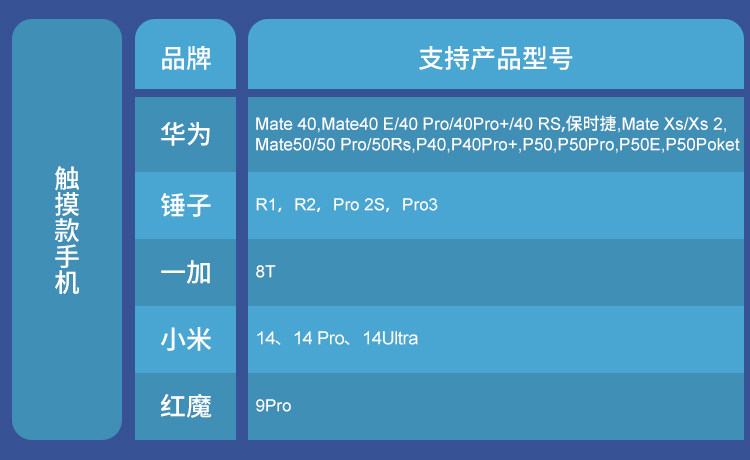 触摸款手机

| 品牌 | 支持产品型号 |
|---|---|
| 华为 | Mate 40,Mate40 E/40 Pro/40Pro+/40 RS,保时捷,Mate Xs/Xs 2, Mate50/50 Pro/50Rs,P40,P40Pro+,P50,P50Pro,P50E,P50Poket |
| 锤子 | R1，R2，Pro 2S，Pro3 |
| 一加 | 8T |
| 小米 | 14、14 Pro、14Ultra |
| 红魔 | 9Pro |